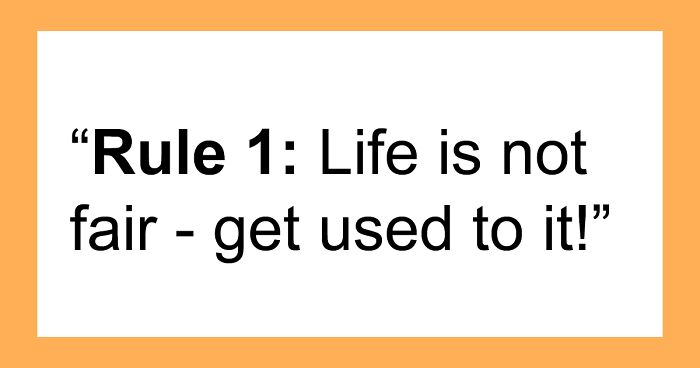 “Rule 1: Life is not fair - get used to it!”